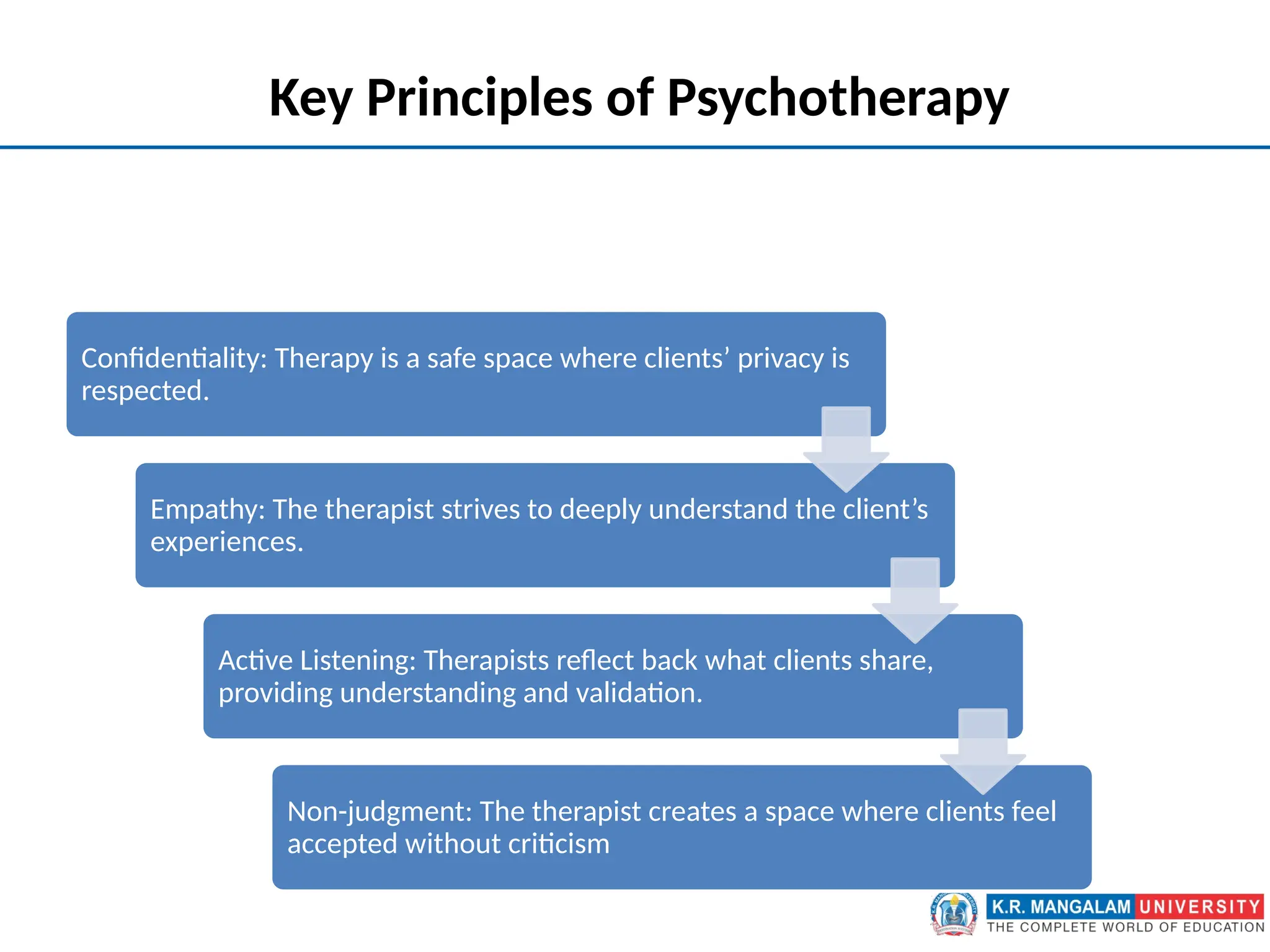 Key Principles of Psychotherapy

Confidentiality: Therapy is a safe space where clients’ privacy is respected.

Empathy: The therapist strives to deeply understand the client’s experiences.

Active Listening: Therapists reflect back what clients share, providing understanding and validation.

Non-judgment: The therapist creates a space where clients feel accepted without criticism

K.R. MANGALAM UNIVERSITY
THE COMPLETE WORLD OF EDUCATION